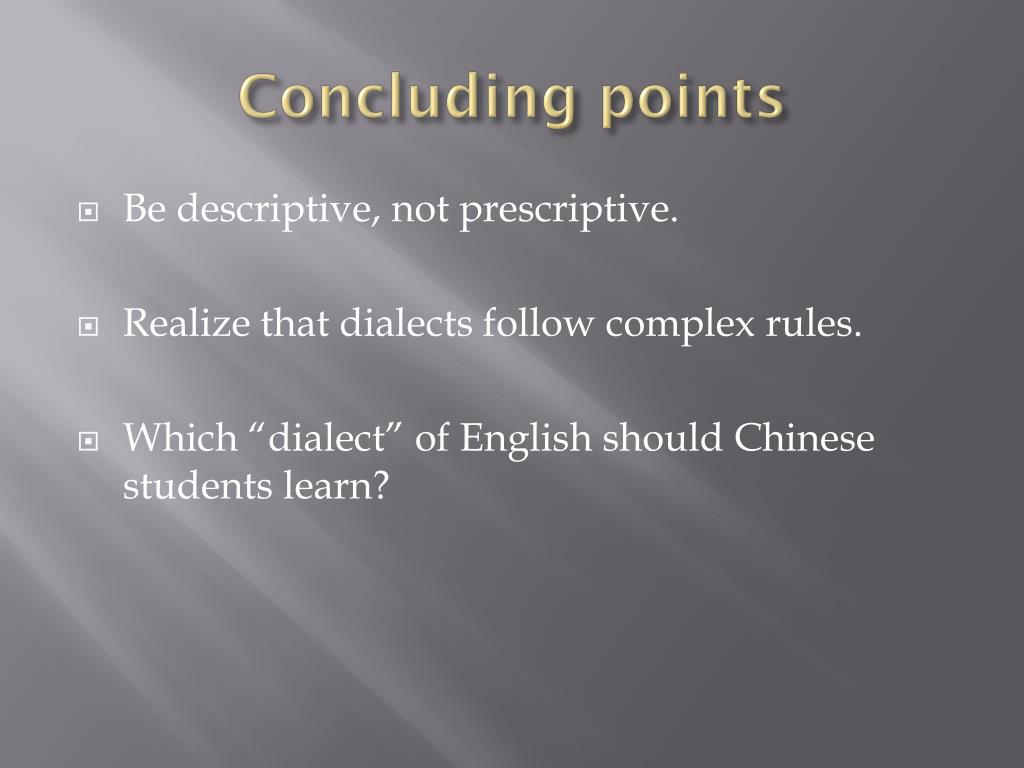 Concluding points

Be descriptive, not prescriptive.

Realize that dialects follow complex rules.

Which “dialect” of English should Chinese students learn?